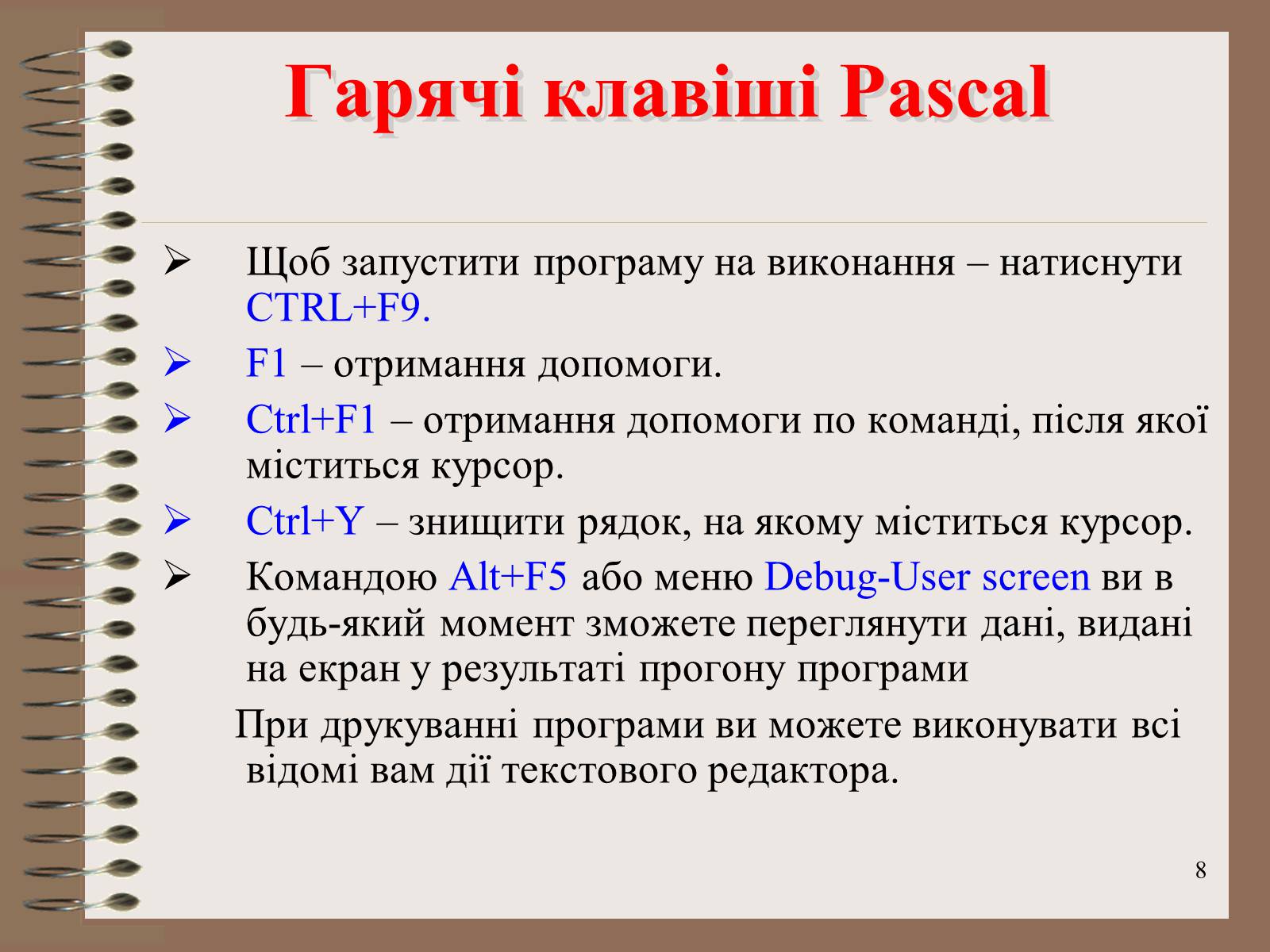 Гарячі клавіші Pascal

➢ Щоб запустити програму на виконання – натиснути CTRL+F9.

➢ F1 – отримання допомоги.

➢ Ctrl+F1 – отримання допомоги по команді, після якої міститься курсор.

➢ Ctrl+Y – знищити рядок, на якому міститься курсор.

➢ Командою Alt+F5 або меню Debug-User screen ви в будь-який момент зможете переглянути дані, видані на екран у результаті прогону програми

При друкуванні програми ви можете виконувати всі відомі вам дії текстового редактора.

8